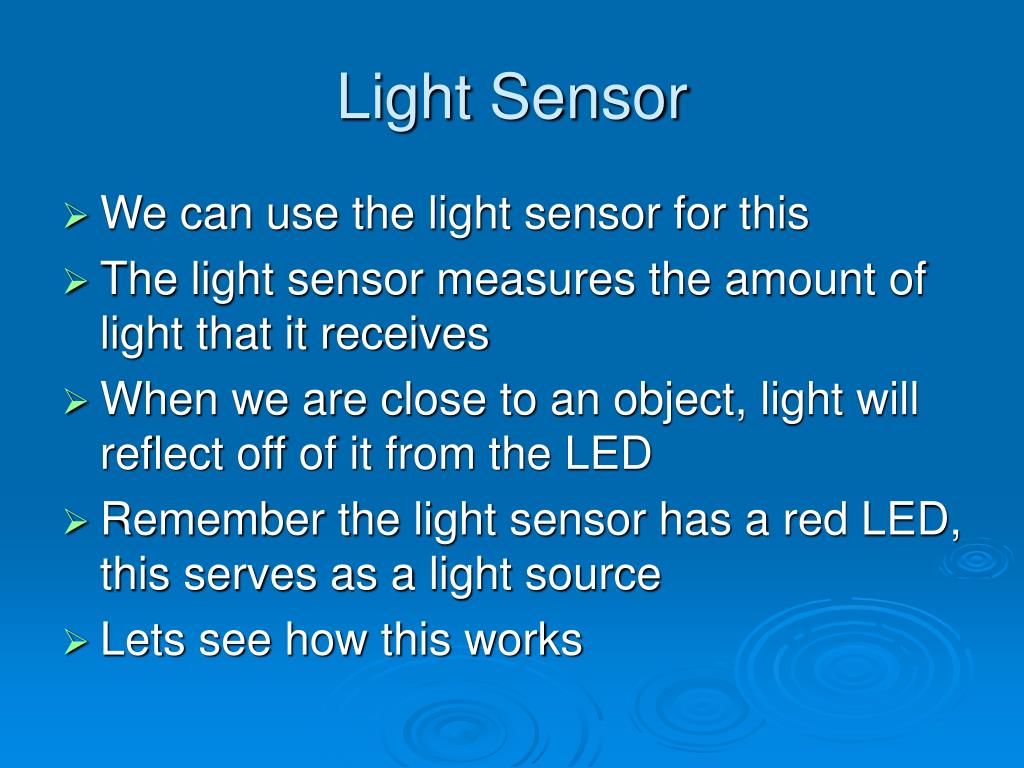 Light Sensor

➢ We can use the light sensor for this
➢ The light sensor measures the amount of light that it receives
➢ When we are close to an object, light will reflect off of it from the LED
➢ Remember the light sensor has a red LED, this serves as a light source
➢ Lets see how this works